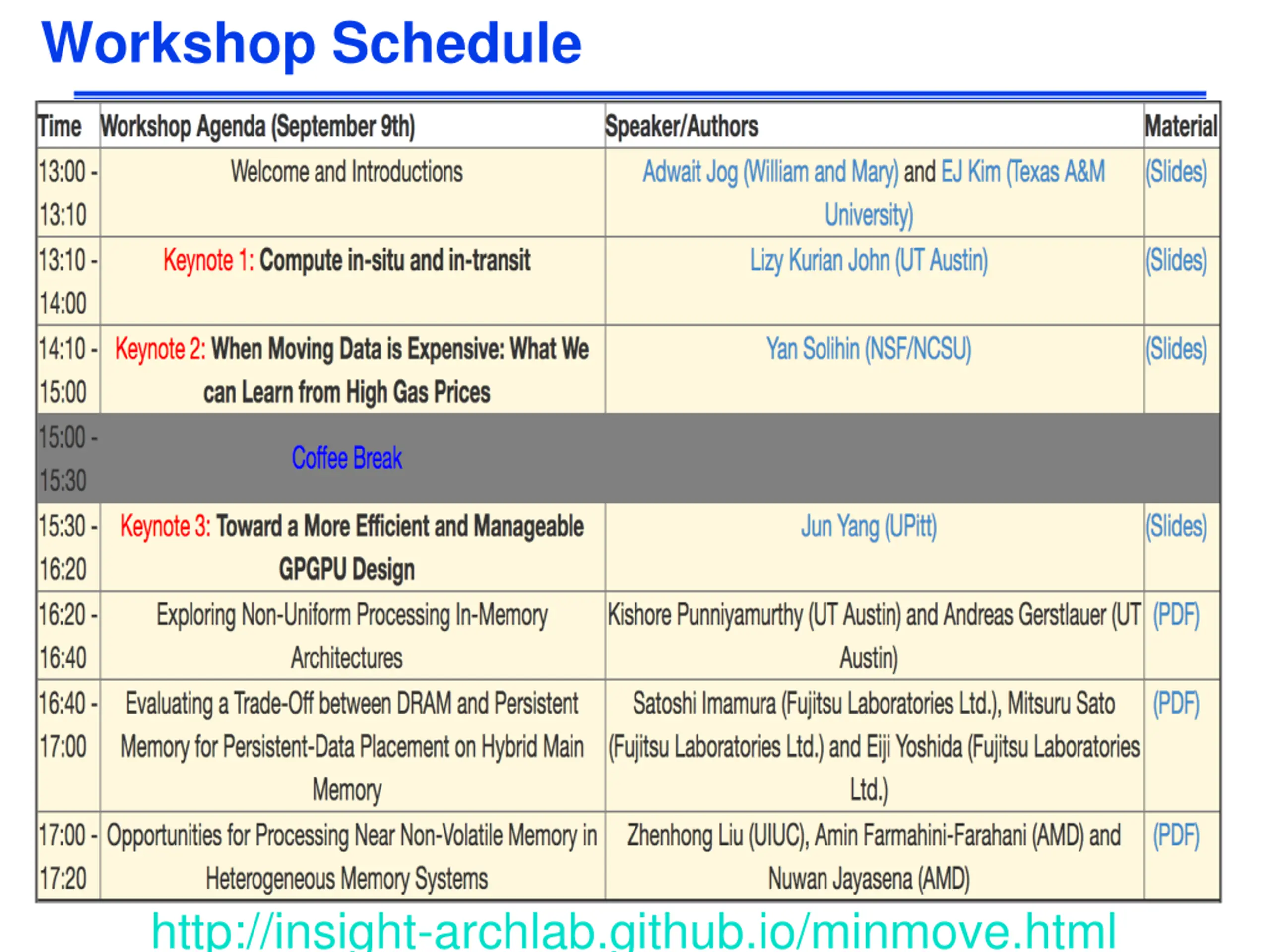 Workshop Schedule

| Time | Workshop Agenda (September 9th) | Speaker/Authors | Material |
|---|---|---|---|
| 13:00 - 13:10 | Welcome and Introductions | Adwait Jog (William and Mary) and EJ Kim (Texas A&M University) | (Slides) |
| 13:10 - 14:00 | Keynote 1: Compute in-situ and in-transit | Lizy Kurian John (UT Austin) | (Slides) |
| 14:10 - 15:00 | Keynote 2: When Moving Data is Expensive: What We can Learn from High Gas Prices | Yan Solihin (NSF/NCSU) | (Slides) |
| 15:00 - 15:30 | Coffee Break | | |
| 15:30 - 16:20 | Keynote 3: Toward a More Efficient and Manageable GPGPU Design | Jun Yang (UPitt) | (Slides) |
| 16:20 - 16:40 | Exploring Non-Uniform Processing In-Memory Architectures | Kishore Punniyamurthy (UT Austin) and Andreas Gerstlauer (UT Austin) | (PDF) |
| 16:40 - 17:00 | Evaluating a Trade-Off between DRAM and Persistent Memory for Persistent-Data Placement on Hybrid Main Memory | Satoshi Imamura (Fujitsu Laboratories Ltd.), Mitsuru Sato (Fujitsu Laboratories Ltd.) and Eiji Yoshida (Fujitsu Laboratories Ltd.) | (PDF) |
| 17:00 - 17:20 | Opportunities for Processing Near Non-Volatile Memory in Heterogeneous Memory Systems | Zhenhong Liu (UIUC), Amin Farmahini-Farahani (AMD) and Nuwan Jayasena (AMD) | (PDF) |

http://insight-archlab.github.io/minmove.html